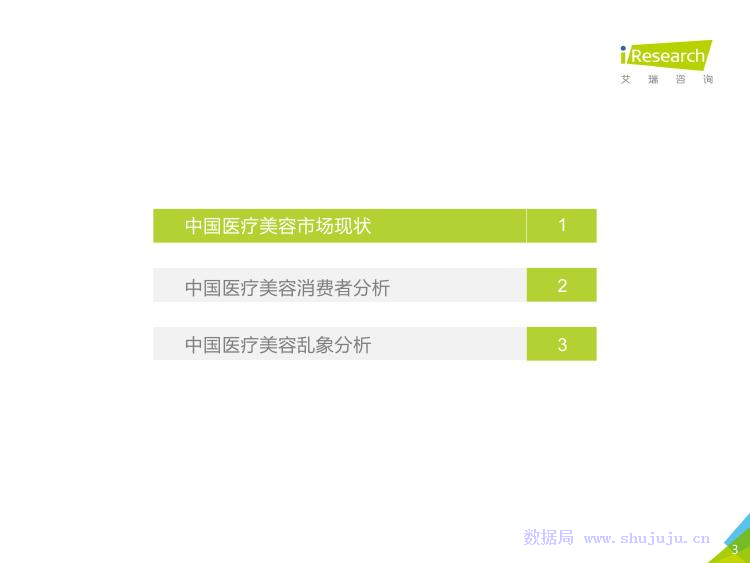 iResearch
艾瑞咨询

中国医疗美容市场现状 1

中国医疗美容消费者分析 2

中国医疗美容乱象分析 3

数据局 www.shujuju.cn

3